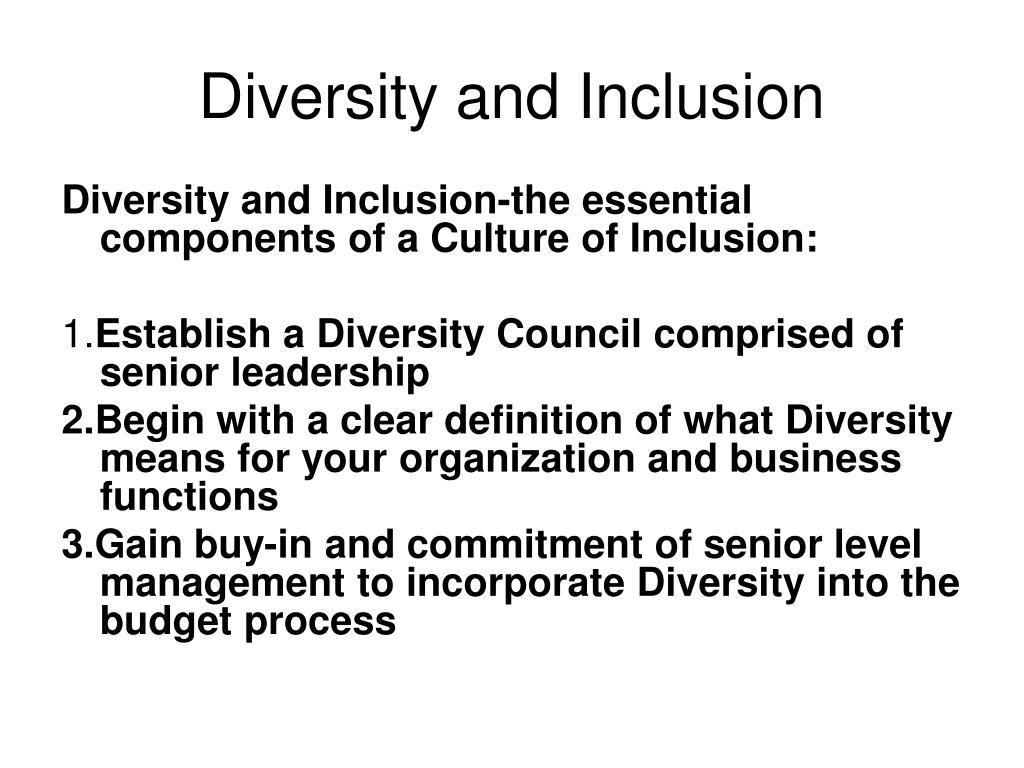 Diversity and Inclusion

Diversity and Inclusion-the essential components of a Culture of Inclusion:

1.Establish a Diversity Council comprised of senior leadership

2.Begin with a clear definition of what Diversity means for your organization and business functions

3.Gain buy-in and commitment of senior level management to incorporate Diversity into the budget process